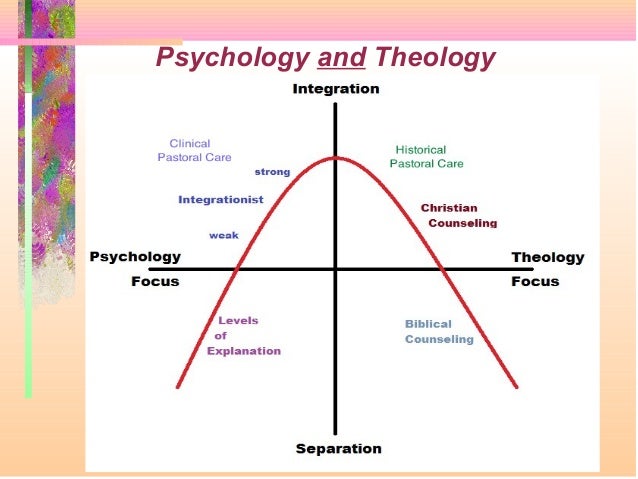 Psychology and Theology

Integration

Clinical Pastoral Care

strong

Integrationist

weak

Historical Pastoral Care

Christian Counseling

Psychology Focus

Theology Focus

Levels of Explanation

Biblical Counseling

Separation